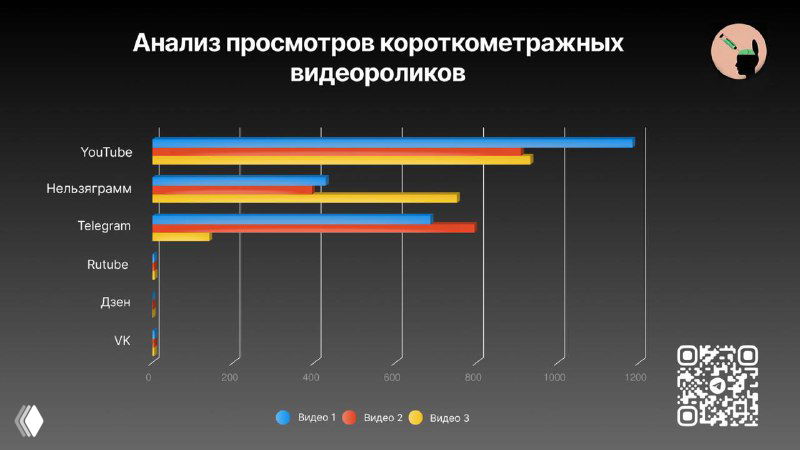 Анализ просмотров короткометражных видеороликов

YouTube
Нельзяграмм
Telegram
Rutube
Дзен
VK

0
200
400
600
800
1000
1200

Видео 1
Видео 2
Видео 3